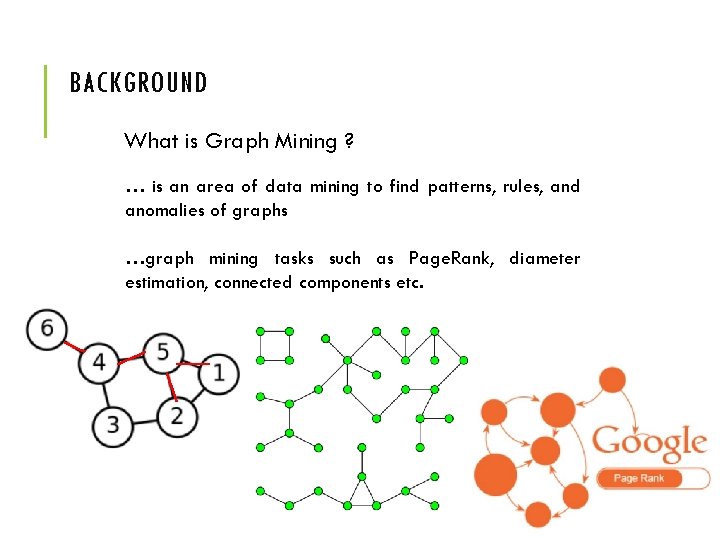 BACKGROUND

What is Graph Mining ?

… is an area of data mining to find patterns, rules, and anomalies of graphs

…graph mining tasks such as PageRank, diameter estimation, connected components etc.

6
4
5
1
3
2

Google
Page Rank